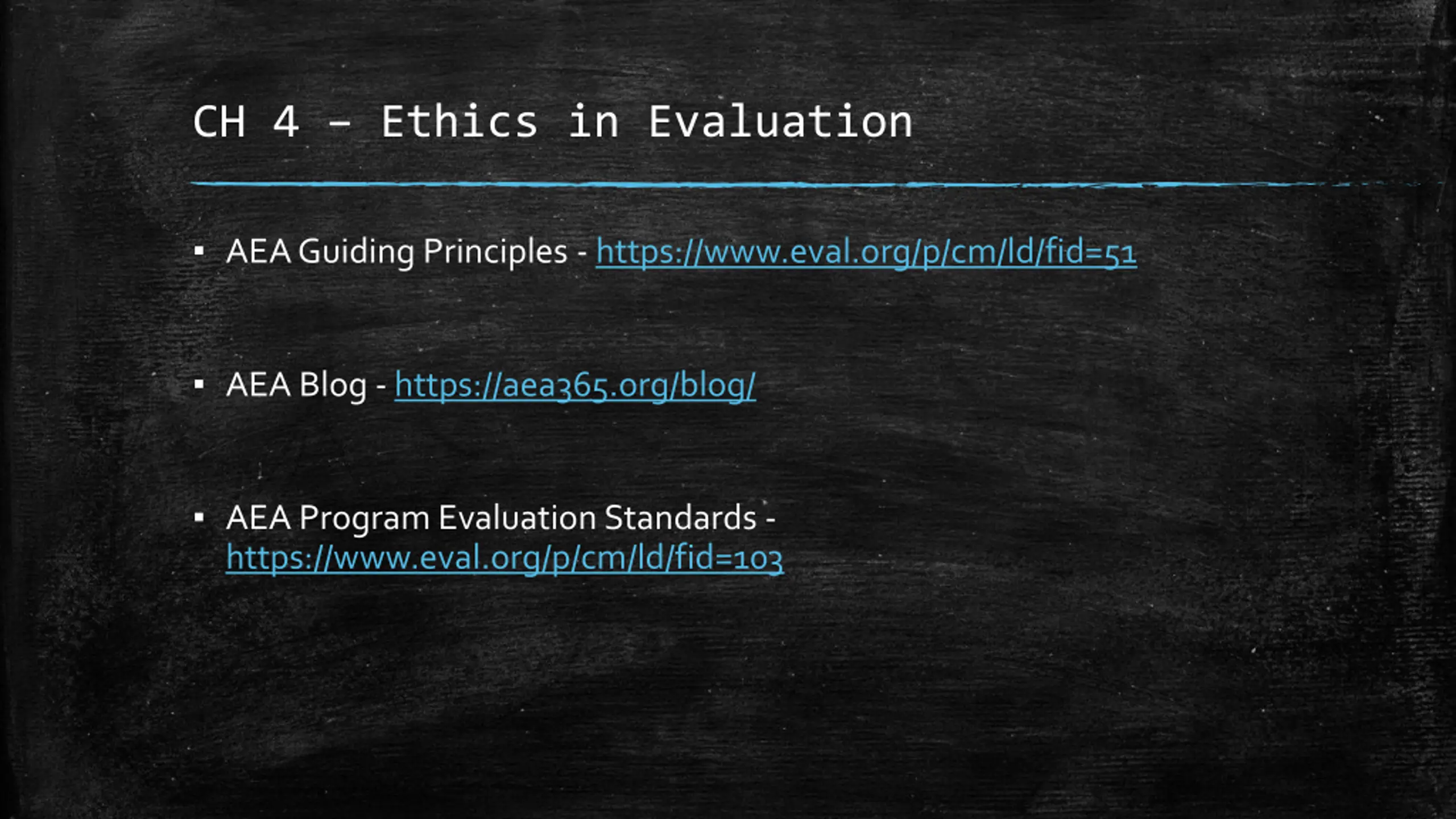 CH 4 – Ethics in Evaluation

▪ AEA Guiding Principles - https://www.eval.org/p/cm/ld/fid=51

▪ AEA Blog - https://aea365.org/blog/

▪ AEA Program Evaluation Standards - https://www.eval.org/p/cm/ld/fid=103